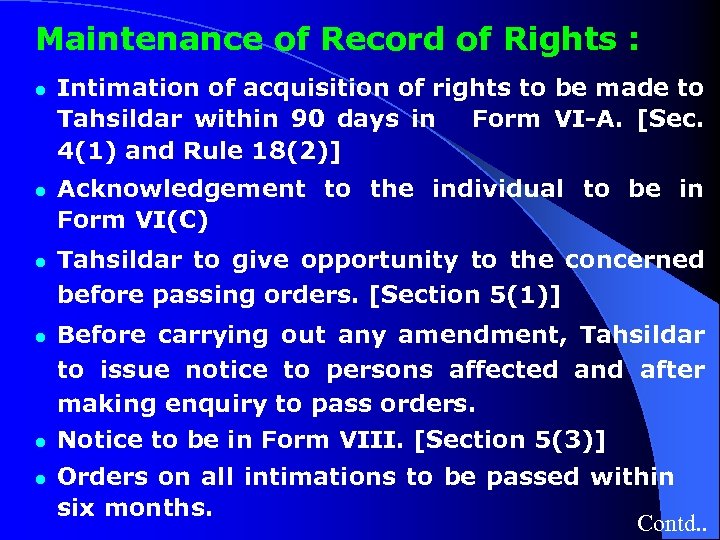 Maintenance of Record of Rights :

- Intimation of acquisition of rights to be made to Tahsildar within 90 days in Form VI-A. [Sec. 4(1) and Rule 18(2)]
- Acknowledgement to the individual to be in Form VI(C)
- Tahsildar to give opportunity to the concerned before passing orders. [Section 5(1)]
- Before carrying out any amendment, Tahsildar to issue notice to persons affected and after making enquiry to pass orders.
- Notice to be in Form VIII. [Section 5(3)]
- Orders on all intimations to be passed within six months.

Contd..